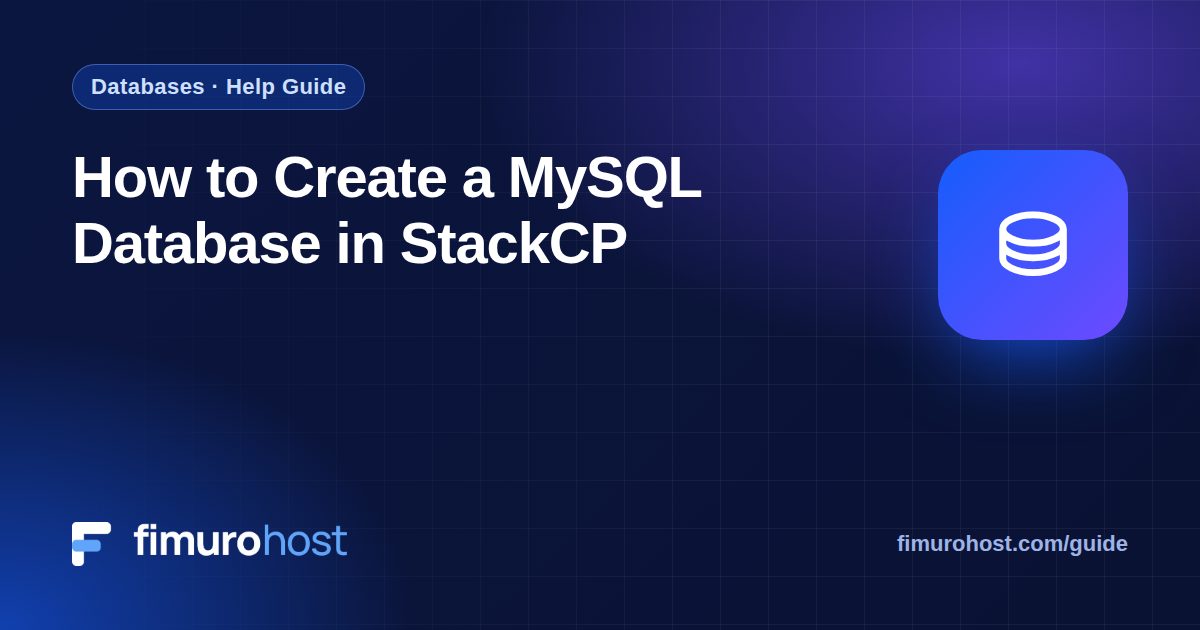 Databases · Help Guide

How to Create a MySQL Database in StackCP

fimurohost

fimurohost.com/guide